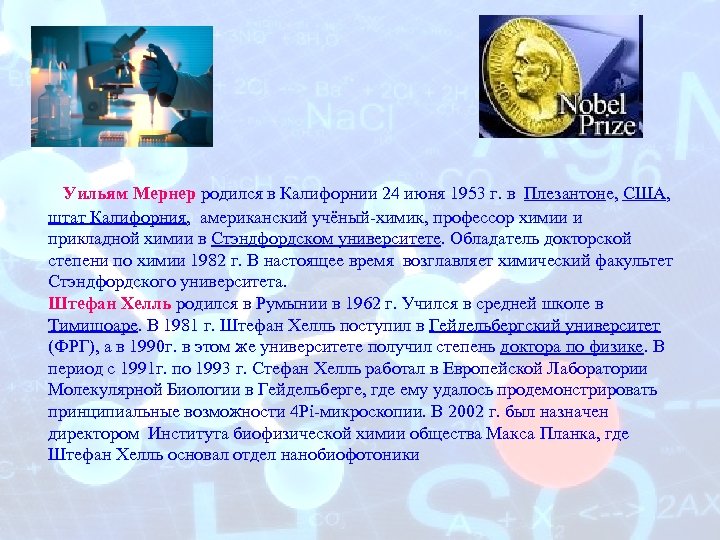 Nobel Prize

Уильям Мернер родился в Калифорнии 24 июня 1953 г. в Плезантоне, США, штат Калифорния, американский учёный-химик, профессор химии и прикладной химии в Стэндфордском университете. Обладатель докторской степени по химии 1982 г. В настоящее время возглавляет химический факультет Стэндфордского университета.
Штефан Хелль родился в Румынии в 1962 г. Учился в средней школе в Тимишоаре. В 1981 г. Штефан Хелль поступил в Гейдельбергский университет (ФРГ), а в 1990г. в этом же университете получил степень доктора по физике. В период с 1991г. по 1993 г. Стефан Хелль работал в Европейской Лаборатории Молекулярной Биологии в Гейдельберге, где ему удалось продемонстрировать принципиальные возможности 4Pi-микроскопии. В 2002 г. был назначен директором Института биофизической химии общества Макса Планка, где Штефан Хелль основал отдел нанобиофотоники